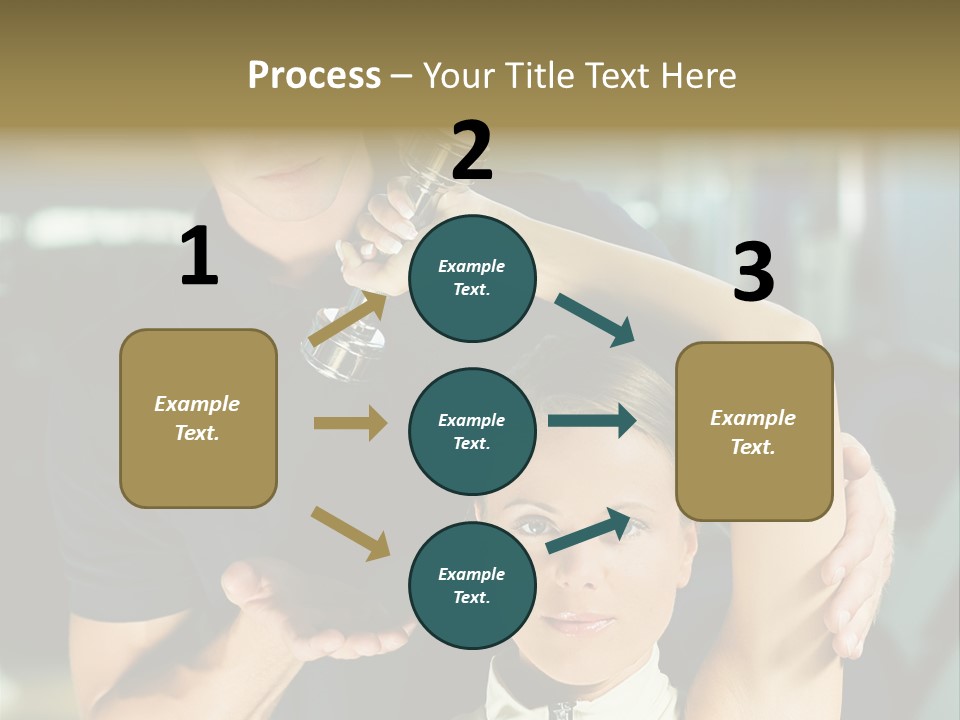 Process – Your Title Text Here

1

Example Text.

2

Example Text.

Example Text.

Example Text.

3

Example Text.